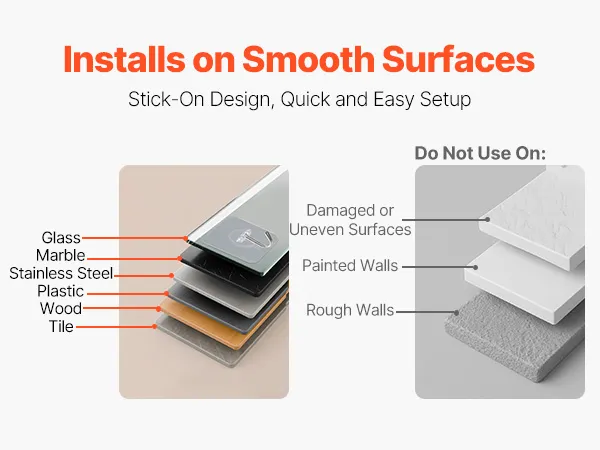 Installs on Smooth Surfaces

Stick-On Design, Quick and Easy Setup

Glass
Marble
Stainless Steel
Plastic
Wood
Tile

Do Not Use On:

Damaged or Uneven Surfaces
Painted Walls
Rough Walls